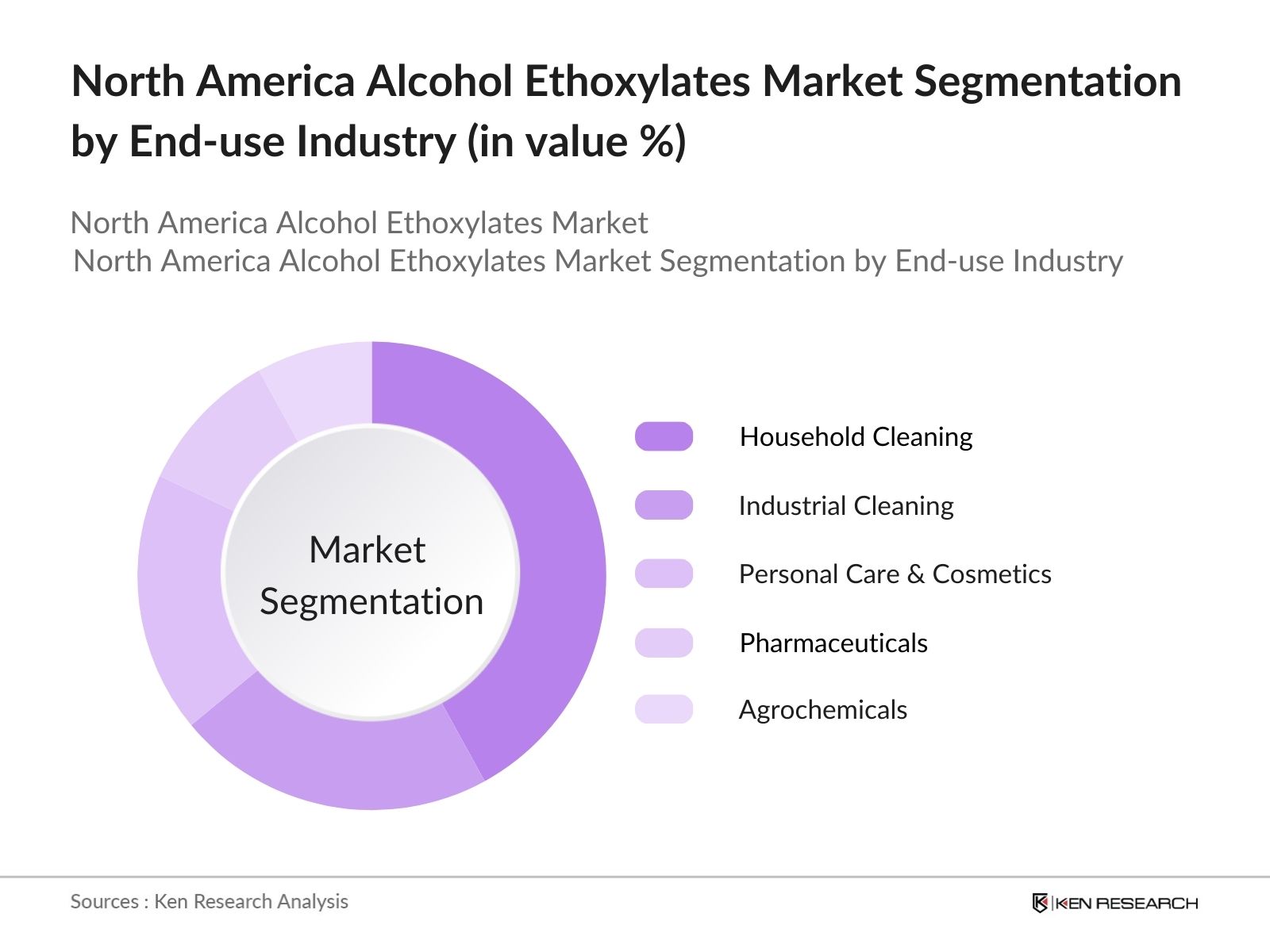 North America Alcohol Ethoxylates Market Segmentation by End-use Industry (in value %)

North America Alcohol Ethoxylates Market
North America Alcohol Ethoxylates Market Segmentation by End-use Industry

Market Segmentation

Household Cleaning
Industrial Cleaning
Personal Care & Cosmetics
Pharmaceuticals
Agrochemicals

Sources : Ken Research Analysis

KEN RESEARCH